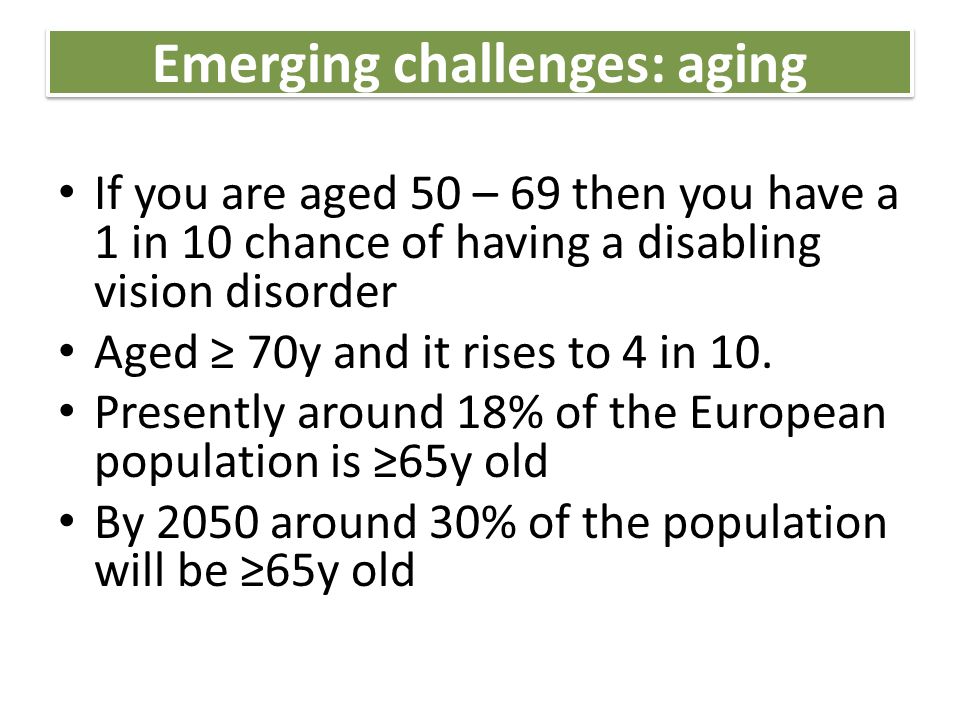 Emerging challenges: aging

• If you are aged 50 – 69 then you have a 1 in 10 chance of having a disabling vision disorder
• Aged ≥ 70y and it rises to 4 in 10.
• Presently around 18% of the European population is ≥65y old
• By 2050 around 30% of the population will be ≥65y old